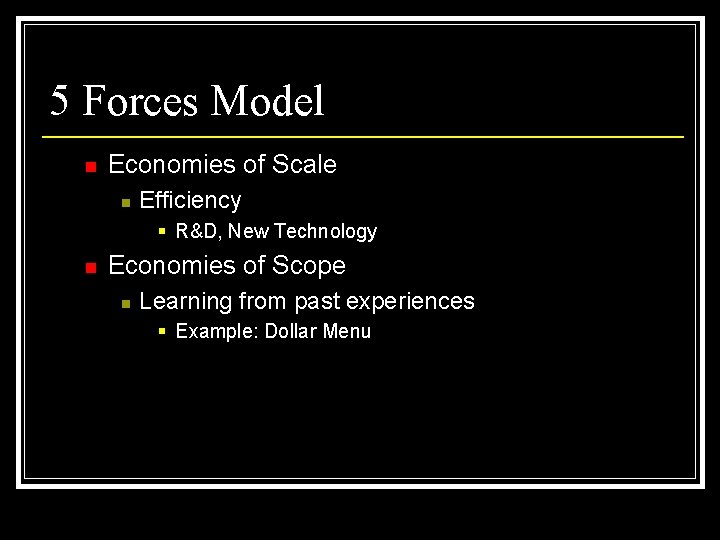 5 Forces Model

- Economies of Scale
  - Efficiency
    - R&D, New Technology
- Economies of Scope
  - Learning from past experiences
    - Example: Dollar Menu